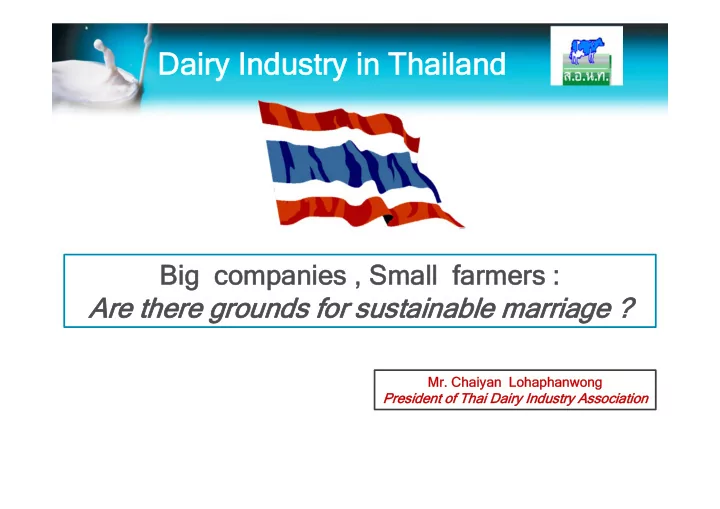 Dairy Industry in Thailand

ส.อ.น.ท.

Big companies , Small farmers :
Are there grounds for sustainable marriage ?

Mr. Chaiyan Lohaphanwong
President of Thai Dairy Industry Association